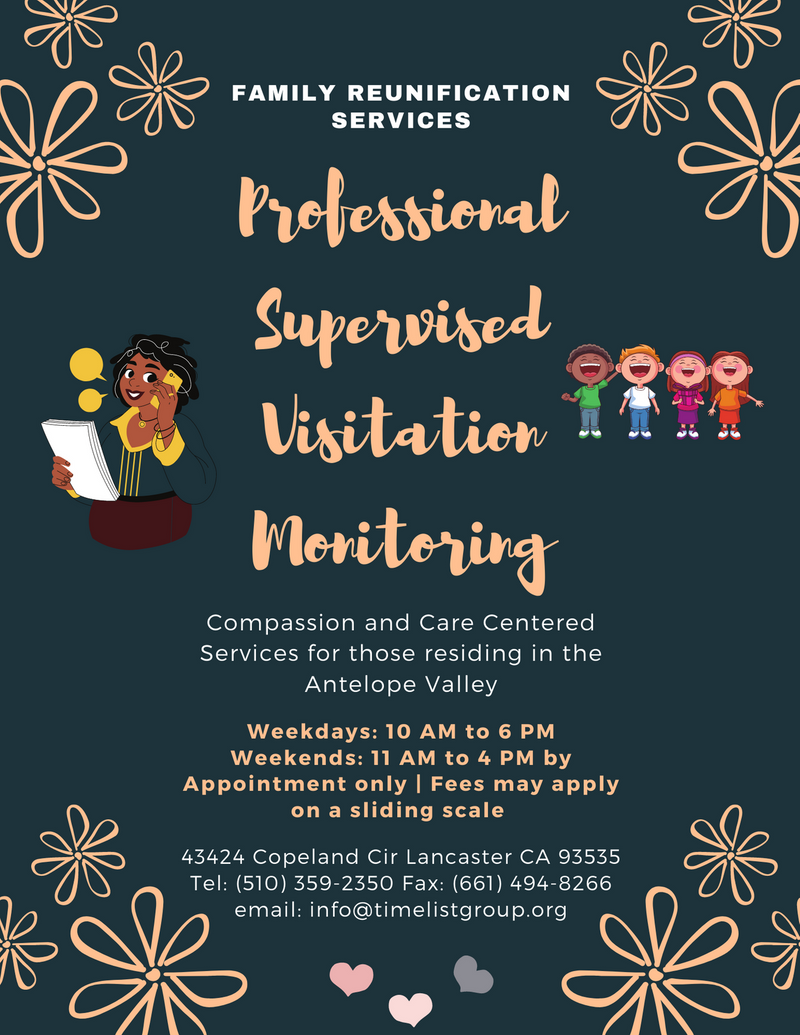 FAMILY REUNIFICATION SERVICES

Professional Supervised Visitation Monitoring

Compassion and Care Centered Services for those residing in the Antelope Valley

Weekdays: 10 AM to 6 PM
Weekends: 11 AM to 4 PM by Appointment only | Fees may apply on a sliding scale

43424 Copeland Cir Lancaster CA 93535
Tel: (510) 359-2350 Fax: (661) 494-8266
email: info@timelistgroup.org